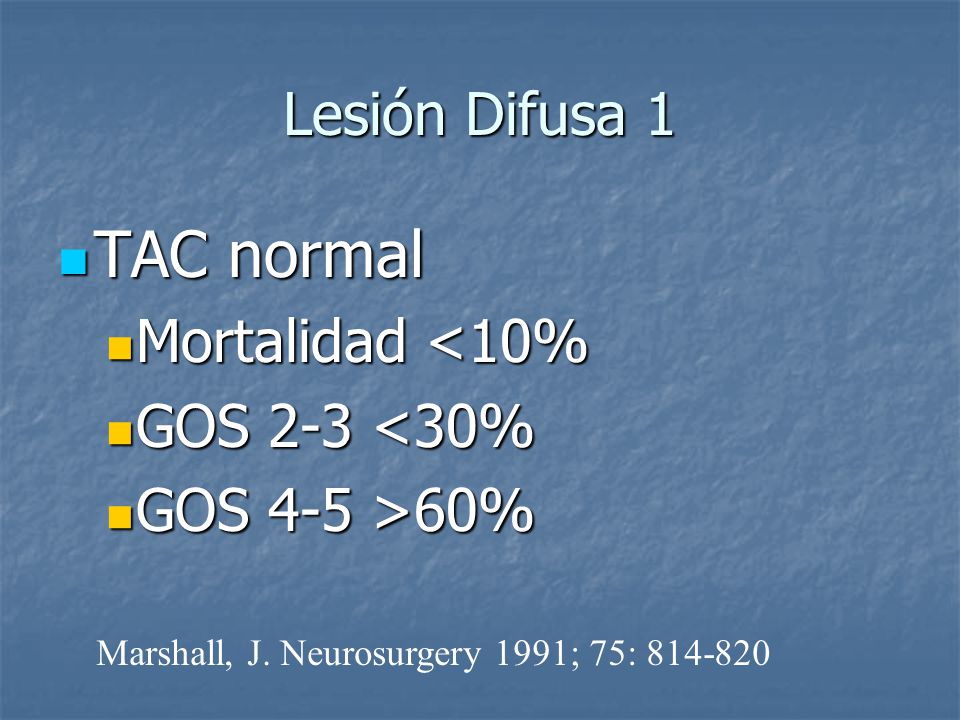 Lesión Difusa 1

TAC normal

Mortalidad <10%

GOS 2-3 <30%

GOS 4-5 >60%

Marshall, J. Neurosurgery 1991; 75: 814-820